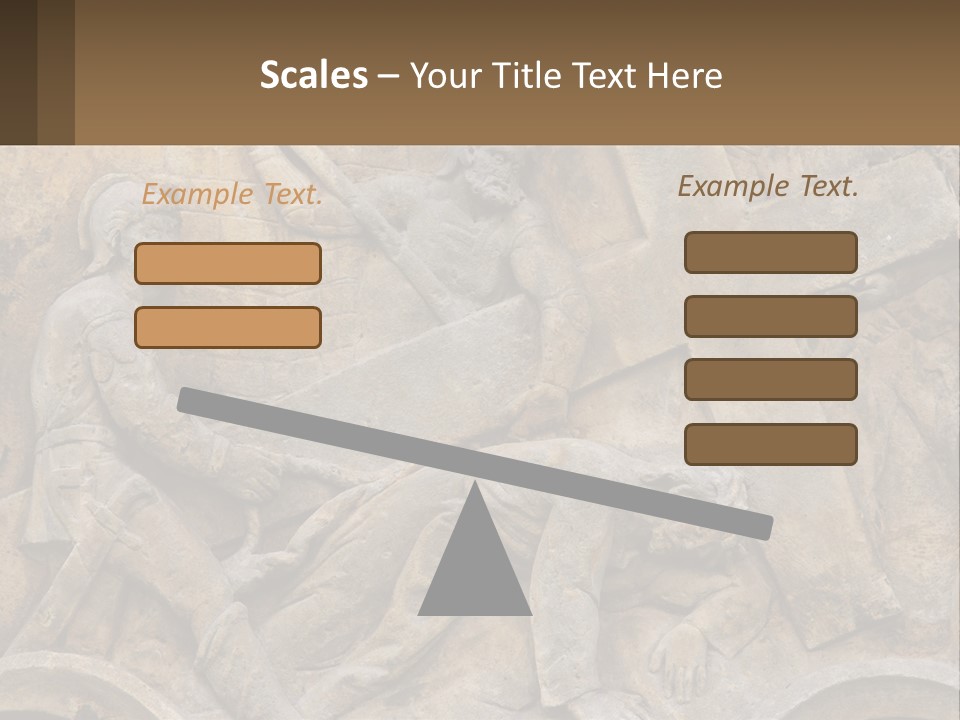 Scales – Your Title Text Here

Example Text.

Example Text.